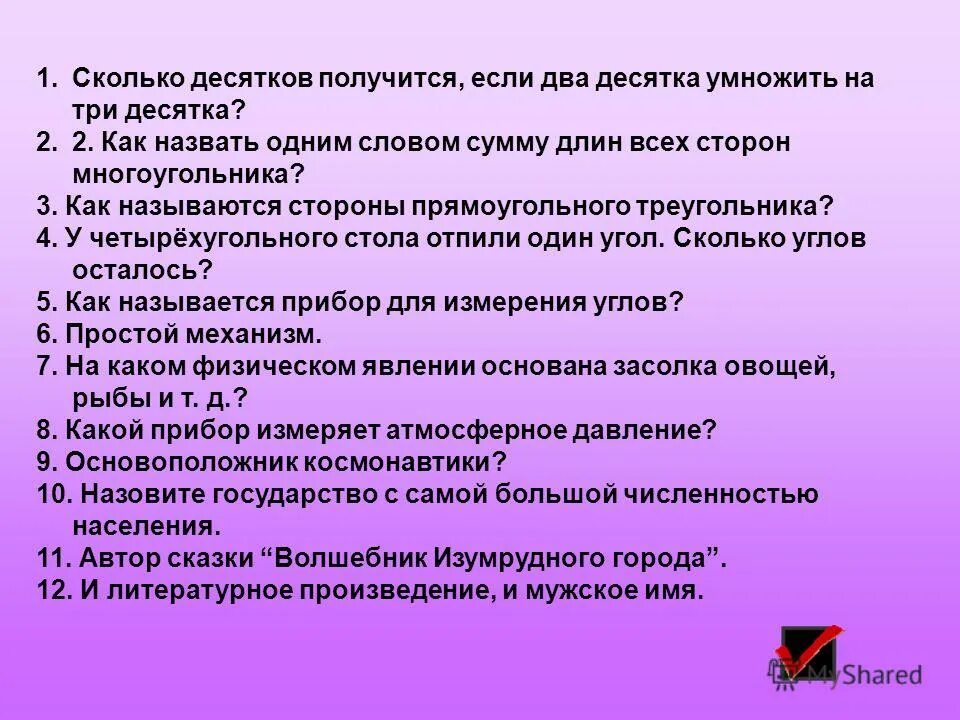 1. Сколько десятков получится, если два десятка умножить на три десятка?
2. 2. Как назвать одним словом сумму длин всех сторон многоугольника?
3. Как называются стороны прямоугольного треугольника?
4. У четырёхугольного стола отпили один угол. Сколько углов осталось?
5. Как называется прибор для измерения углов?
6. Простой механизм.
7. На каком физическом явлении основана засолка овощей, рыбы и т. д.?
8. Какой прибор измеряет атмосферное давление?
9. Основоположник космонавтики?
10. Назовите государство с самой большой численностью населения.
11. Автор сказки “Волшебник Изумрудного города”.
12. И литературное произведение, и мужское имя.

MyShared